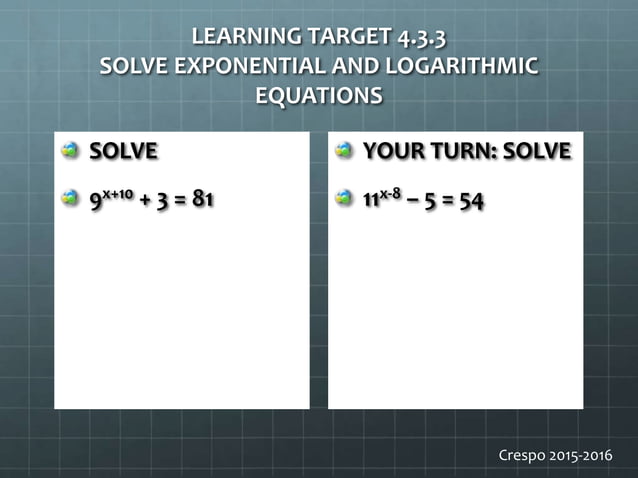 LEARNING TARGET 4.3.3
SOLVE EXPONENTIAL AND LOGARITHMIC EQUATIONS

SOLVE

$9^{x+10} + 3 = 81$

YOUR TURN: SOLVE

$11^{x-8} - 5 = 54$

Crespo 2015-2016